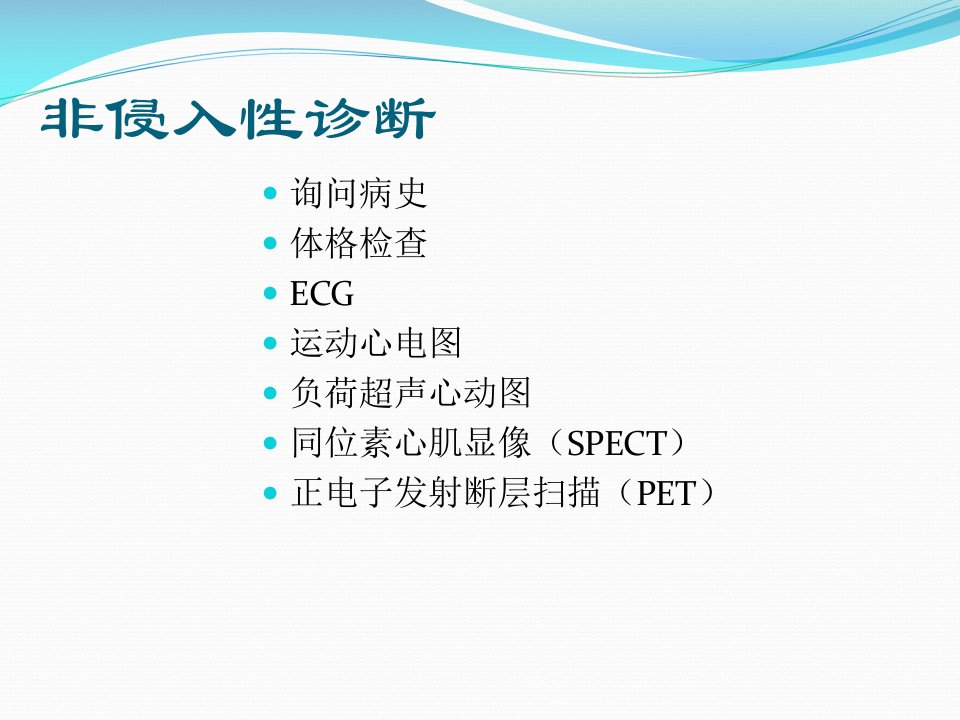 非侵入性诊断

- 询问病史
- 体格检查
- ECG
- 运动心电图
- 负荷超声心动图
- 同位素心肌显像（SPECT）
- 正电子发射断层扫描（PET）